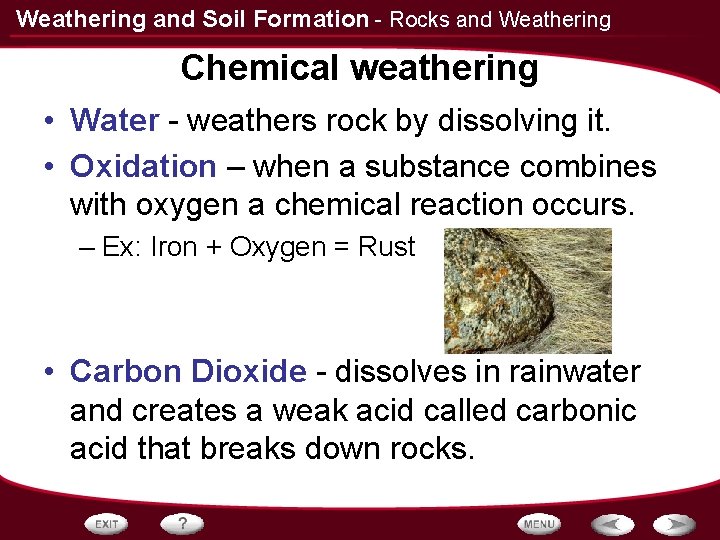 Weathering and Soil Formation - Rocks and Weathering

Chemical weathering

• Water - weathers rock by dissolving it.

• Oxidation – when a substance combines with oxygen a chemical reaction occurs.

– Ex: Iron + Oxygen = Rust

• Carbon Dioxide - dissolves in rainwater and creates a weak acid called carbonic acid that breaks down rocks.

EXIT ? MENU